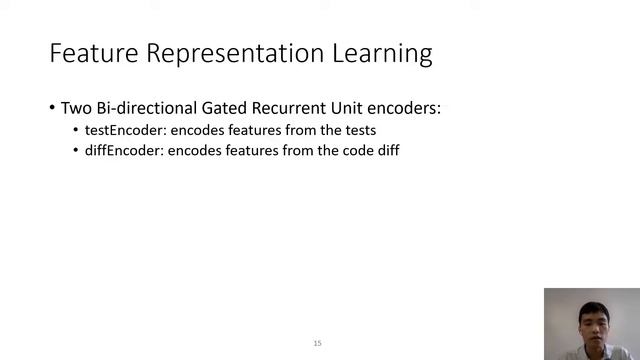 Feature Representation Learning

• Two Bi-directional Gated Recurrent Unit encoders:
 • testEncoder: encodes features from the tests
 • diffEncoder: encodes features from the code diff

15